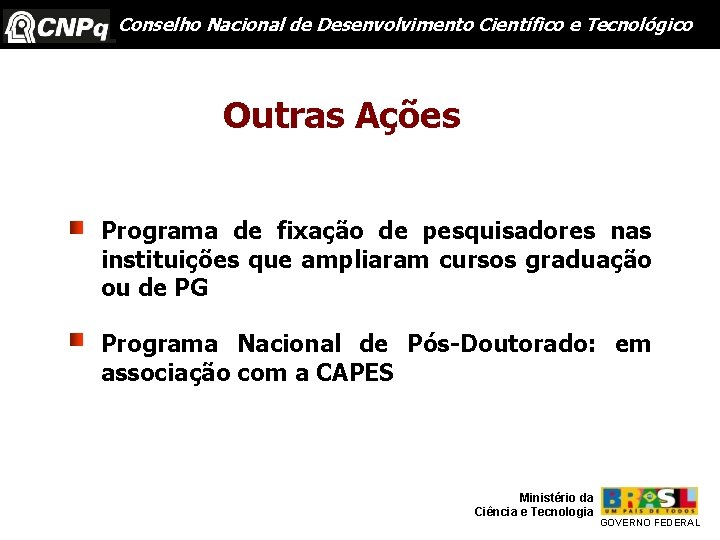 CNPq Conselho Nacional de Desenvolvimento Científico e Tecnológico

Outras Ações

Programa de fixação de pesquisadores nas instituições que ampliaram cursos graduação ou de PG

Programa Nacional de Pós-Doutorado: em associação com a CAPES

Ministério da Ciência e Tecnologia

BRASIL
UM PAÍS DE TODOS
GOVERNO FEDERAL